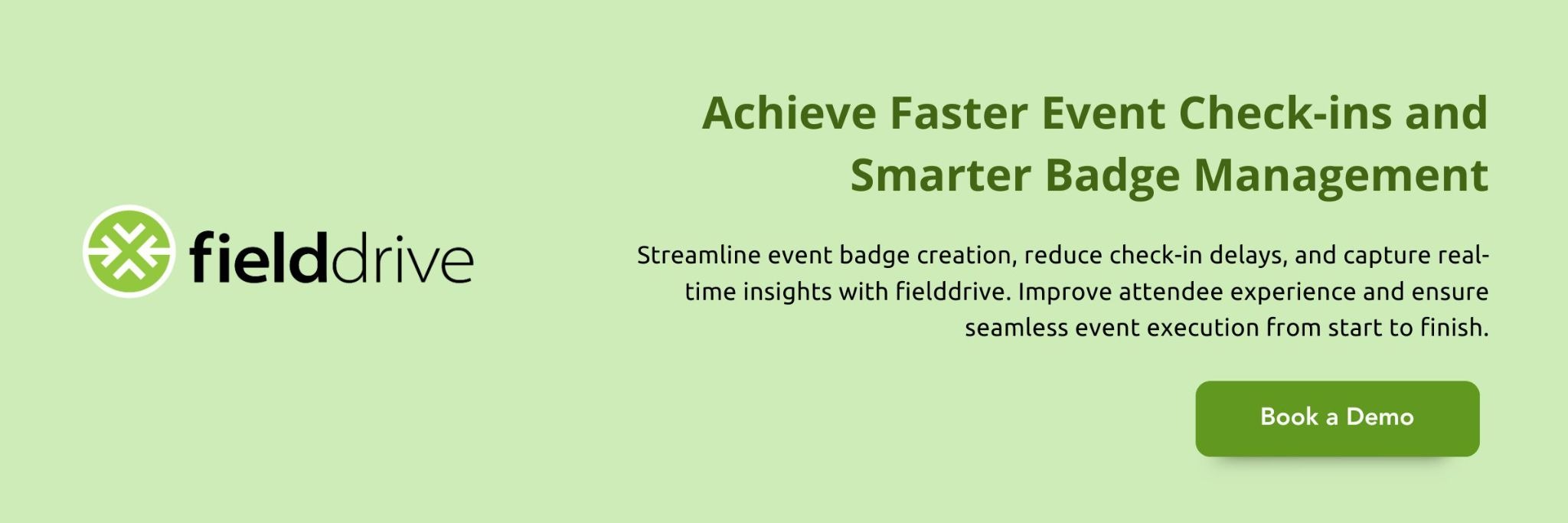 fielddrive

Achieve Faster Event Check-ins and Smarter Badge Management

Streamline event badge creation, reduce check-in delays, and capture real-time insights with fielddrive. Improve attendee experience and ensure seamless event execution from start to finish.

Book a Demo